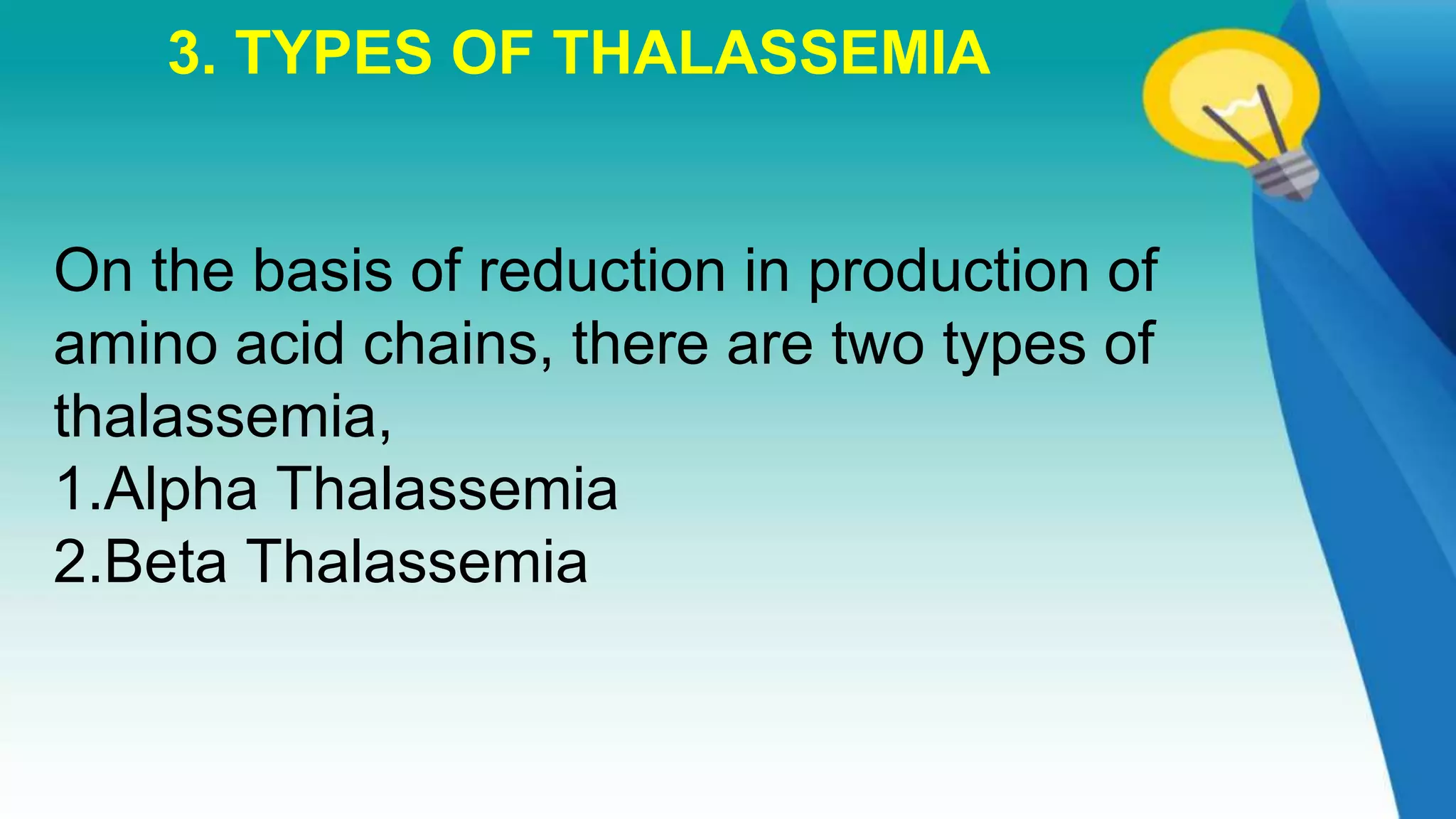 3. TYPES OF THALASSEMIA

On the basis of reduction in production of amino acid chains, there are two types of thalassemia,
1.Alpha Thalassemia
2.Beta Thalassemia